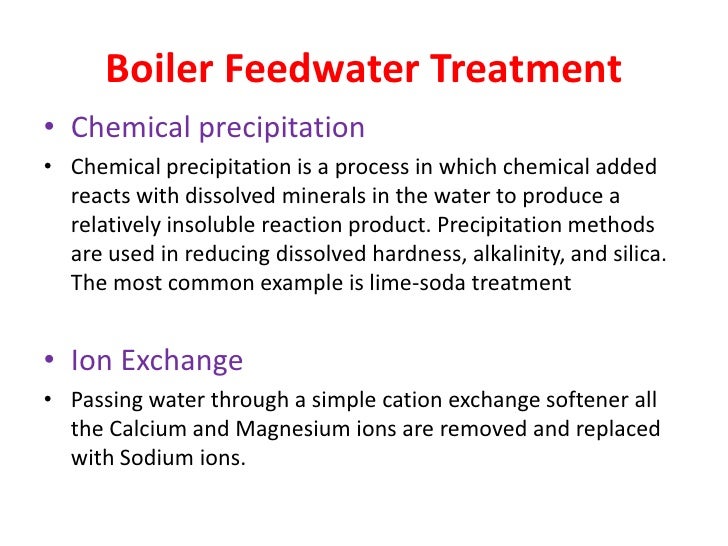 Boiler Feedwater Treatment

• Chemical precipitation

• Chemical precipitation is a process in which chemical added reacts with dissolved minerals in the water to produce a relatively insoluble reaction product. Precipitation methods are used in reducing dissolved hardness, alkalinity, and silica. The most common example is lime-soda treatment

• Ion Exchange

• Passing water through a simple cation exchange softener all the Calcium and Magnesium ions are removed and replaced with Sodium ions.